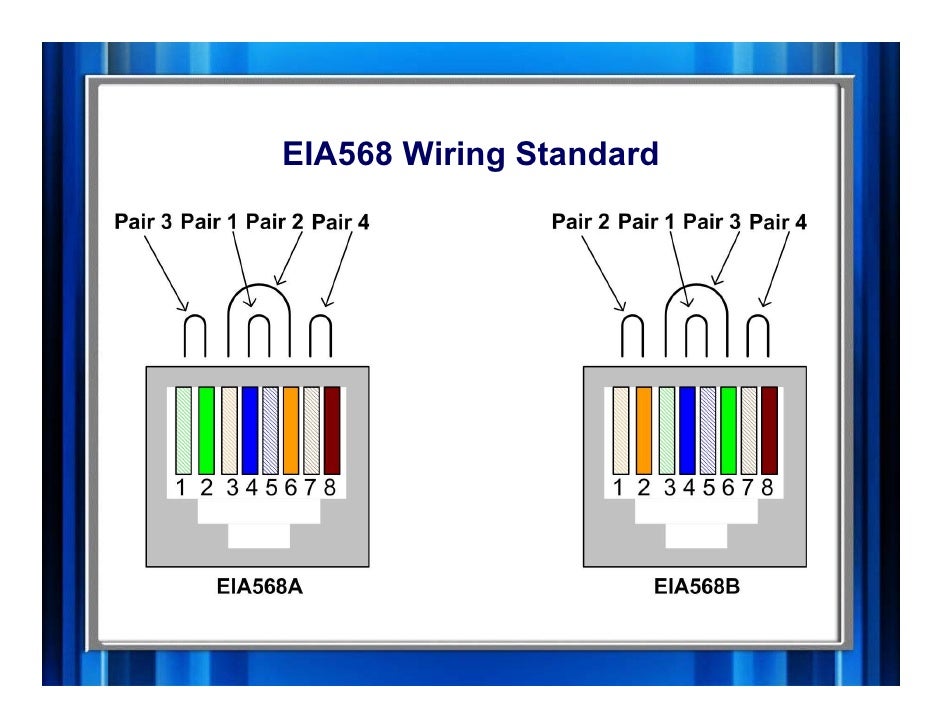 EIA568 Wiring Standard

Pair 3 Pair 1 Pair 2 Pair 4

1 2 3 4 5 6 7 8

EIA568A

Pair 2 Pair 1 Pair 3 Pair 4

1 2 3 4 5 6 7 8

EIA568B